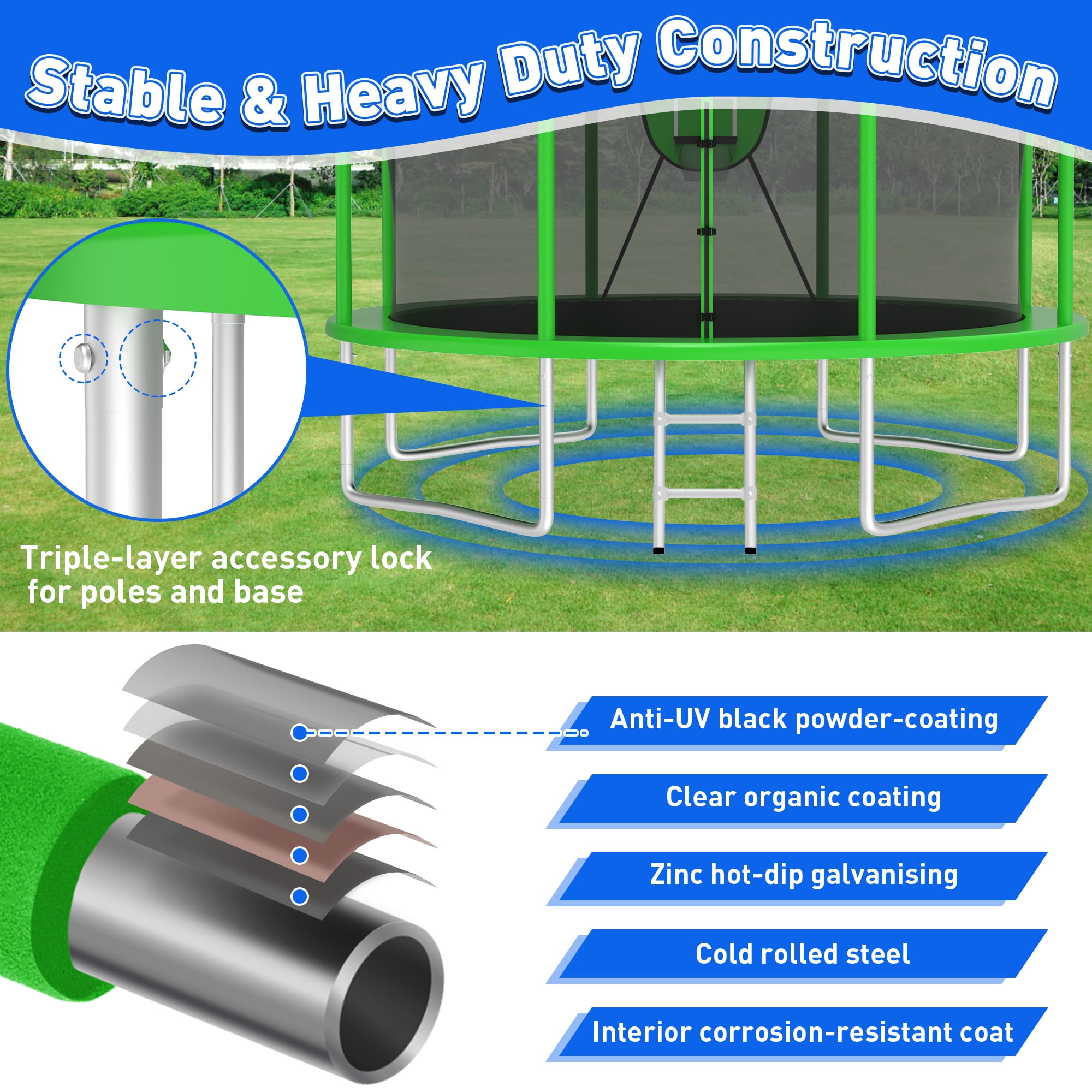 Stable & Heavy Duty Construction

Triple-layer accessory lock for poles and base

Anti-UV black powder-coating

Clear organic coating

Zinc hot-dip galvanising

Cold rolled steel

Interior corrosion-resistant coat